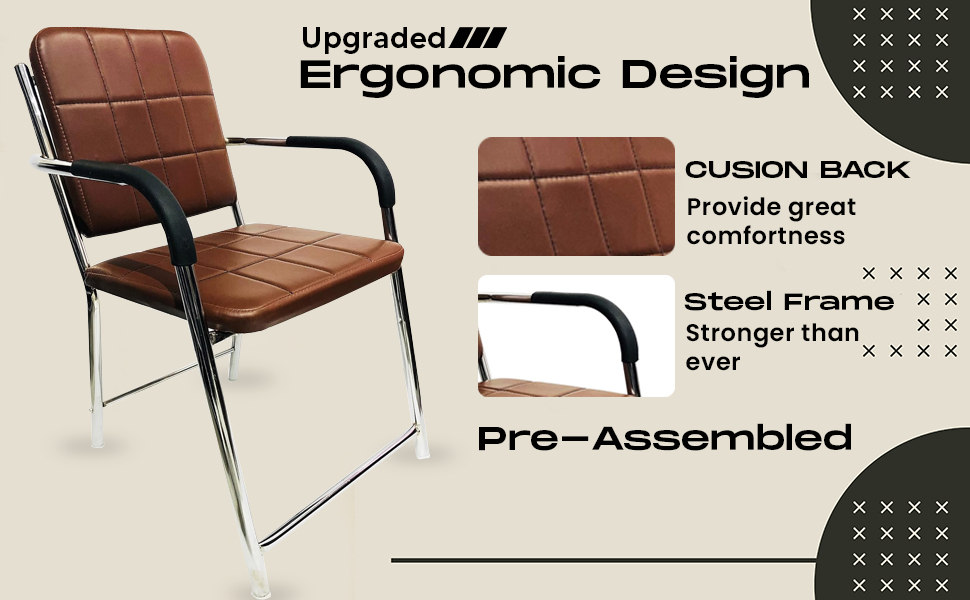 Upgraded
Ergonomic Design

CUSION BACK
Provide great comfortness

Steel Frame
Stronger than ever

Pre-Assembled